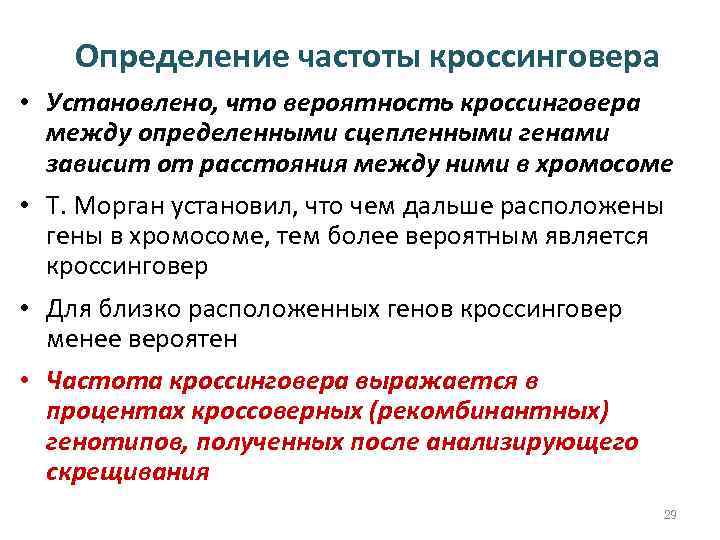 Определение частоты кроссинговера

• Установлено, что вероятность кроссинговера между определенными сцепленными генами зависит от расстояния между ними в хромосоме

• Т. Морган установил, что чем дальше расположены гены в хромосоме, тем более вероятным является кроссинговер

• Для близко расположенных генов кроссинговер менее вероятен

• Частота кроссинговера выражается в процентах кроссоверных (рекомбинантных) генотипов, полученных после анализирующего скрещивания

29